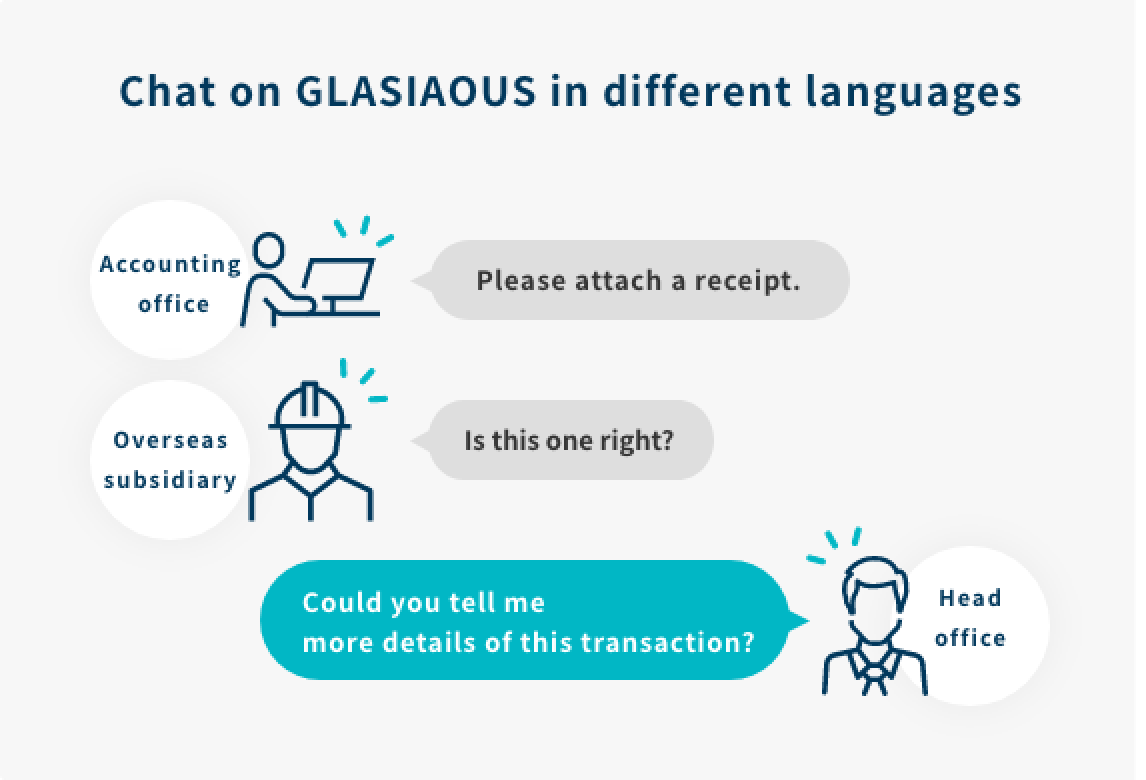 Chat on GLASIAOUS in different languages

Accounting office

Please attach a receipt.

Overseas subsidiary

Is this one right?

Could you tell me more details of this transaction?

Head office